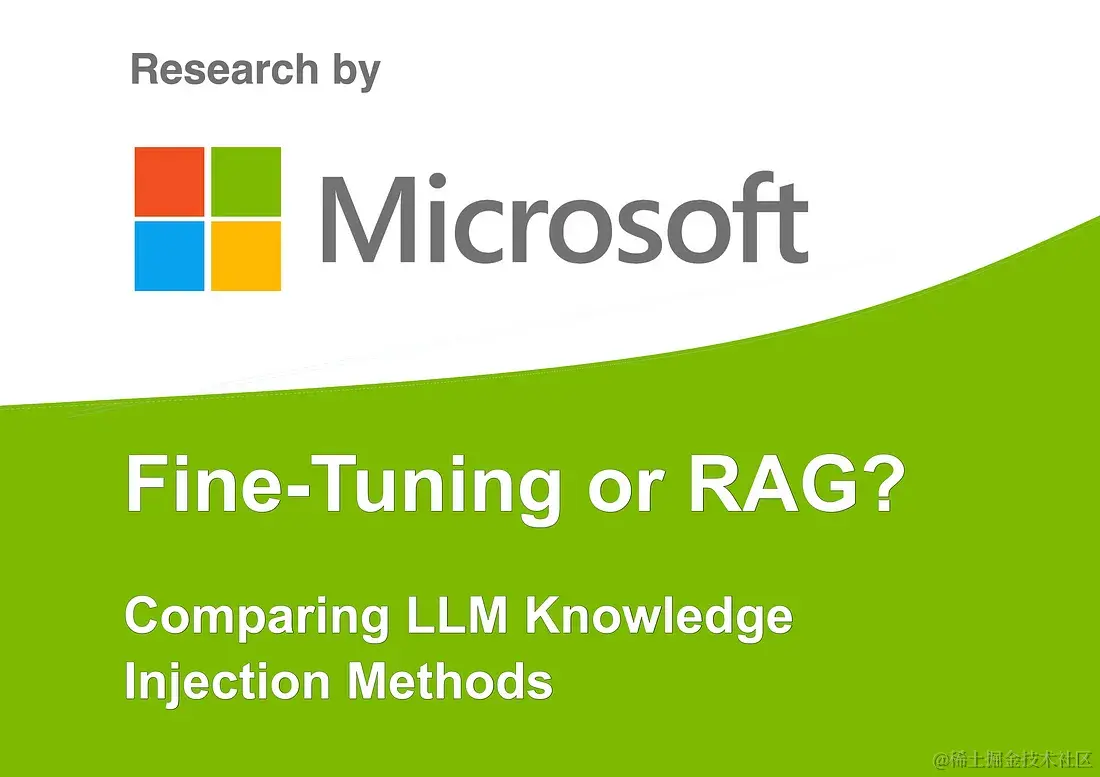 Research by

Microsoft

Fine-Tuning or RAG?

Comparing LLM Knowledge Injection Methods

@稀土掘金技术社区